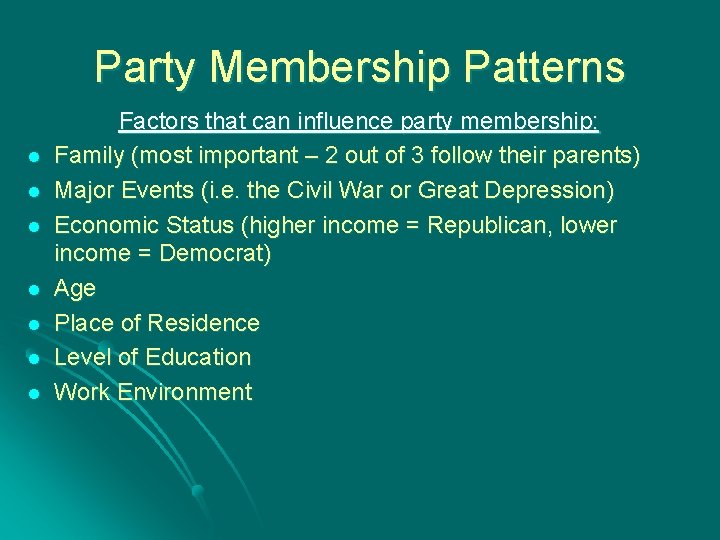 Party Membership Patterns

Factors that can influence party membership:

- Family (most important – 2 out of 3 follow their parents)
- Major Events (i.e. the Civil War or Great Depression)
- Economic Status (higher income = Republican, lower income = Democrat)
- Age
- Place of Residence
- Level of Education
- Work Environment